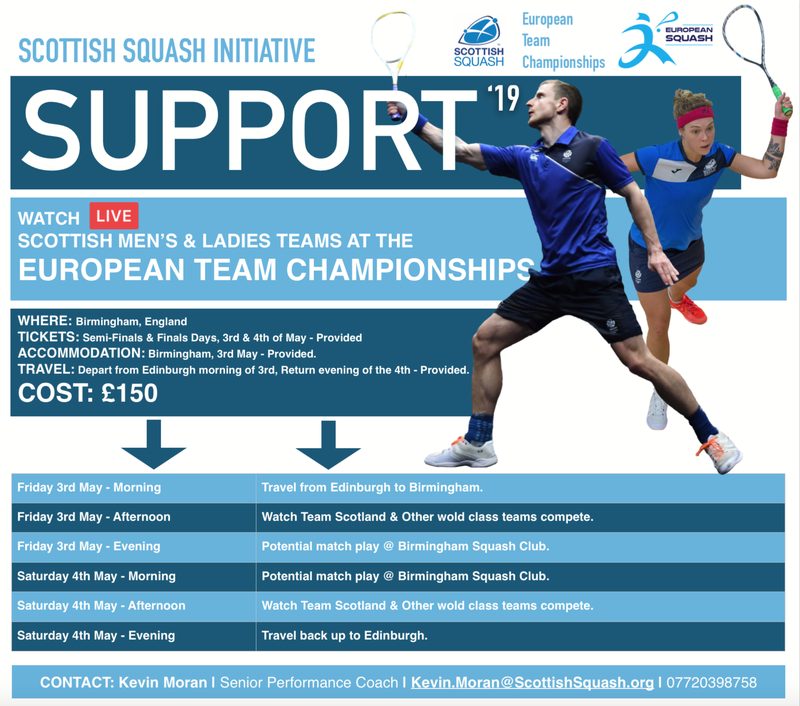 SCOTTISH SQUASH INITIATIVE

SCOTTISH SQUASH

European Team Championships

EUROPEAN SQUASH

SUPPORT '19

WATCH LIVE
SCOTTISH MEN'S & LADIES TEAMS AT THE
EUROPEAN TEAM CHAMPIONSHIPS

WHERE: Birmingham, England
TICKETS: Semi-Finals & Finals Days, 3rd & 4th of May - Provided
ACCOMMODATION: Birmingham, 3rd May - Provided.
TRAVEL: Depart from Edinburgh morning of 3rd, Return evening of the 4th - Provided.
COST: £150

| Friday 3rd May - Morning | Travel from Edinburgh to Birmingham. |
|---|---|
| Friday 3rd May - Afternoon | Watch Team Scotland & Other wold class teams compete. |
| Friday 3rd May - Evening | Potential match play @ Birmingham Squash Club. |
| Saturday 4th May - Morning | Potential match play @ Birmingham Squash Club. |
| Saturday 4th May - Afternoon | Watch Team Scotland & Other wold class teams compete. |
| Saturday 4th May - Evening | Travel back up to Edinburgh. |

CONTACT: Kevin Moran | Senior Performance Coach | Kevin.Moran@ScottishSquash.org | 07720398758